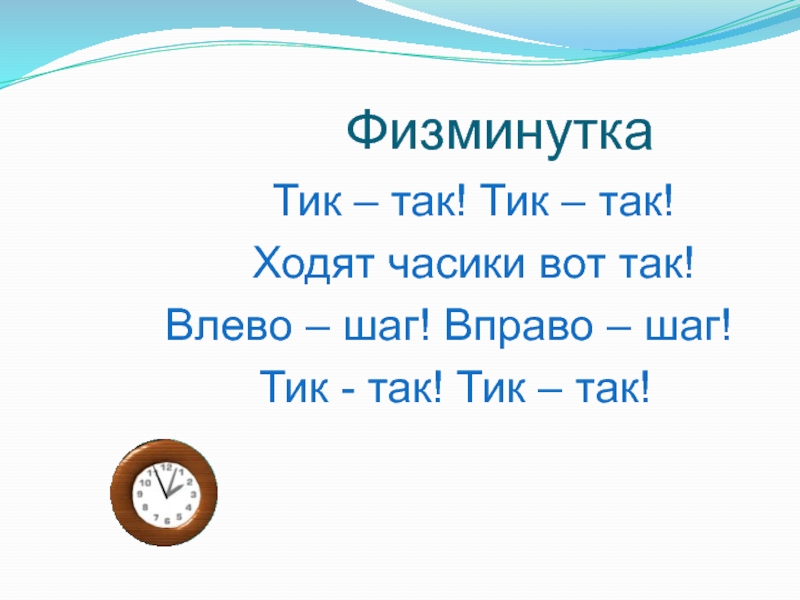 Физминутка

Тик – так! Тик – так!
Ходят часики вот так!
Влево – шаг! Вправо – шаг!
Тик - так! Тик – так!

12
1
2
3
4
5
6
7
8
9
10
11